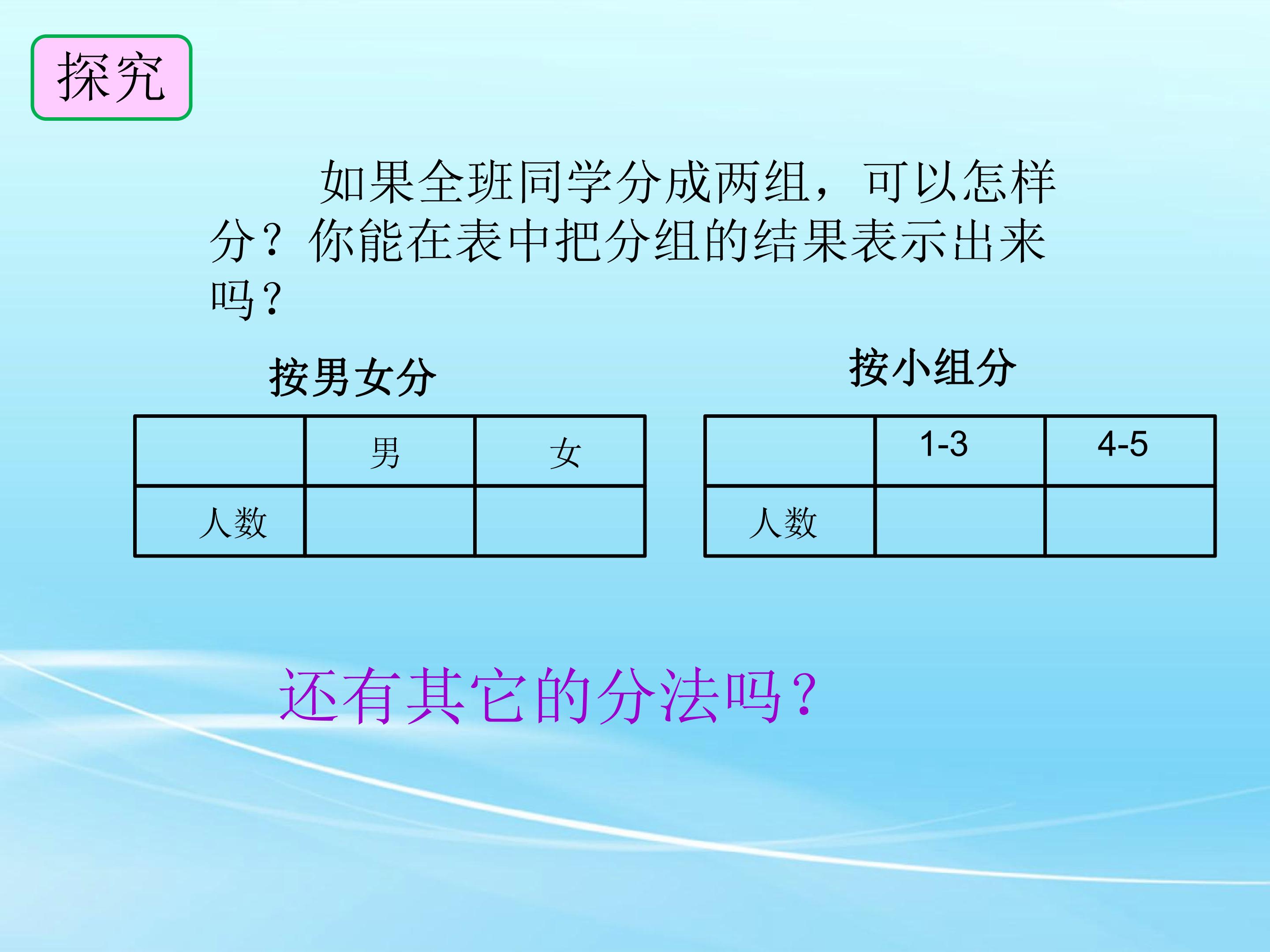 探究

如果全班同学分成两组，可以怎样分？你能在表中把分组的结果表示出来吗？

按男女分

| | 男 | 女 |
|---|---|---|
| 人数 | | |

按小组分

| | 1-3 | 4-5 |
|---|---|---|
| 人数 | | |

还有其它的分法吗？